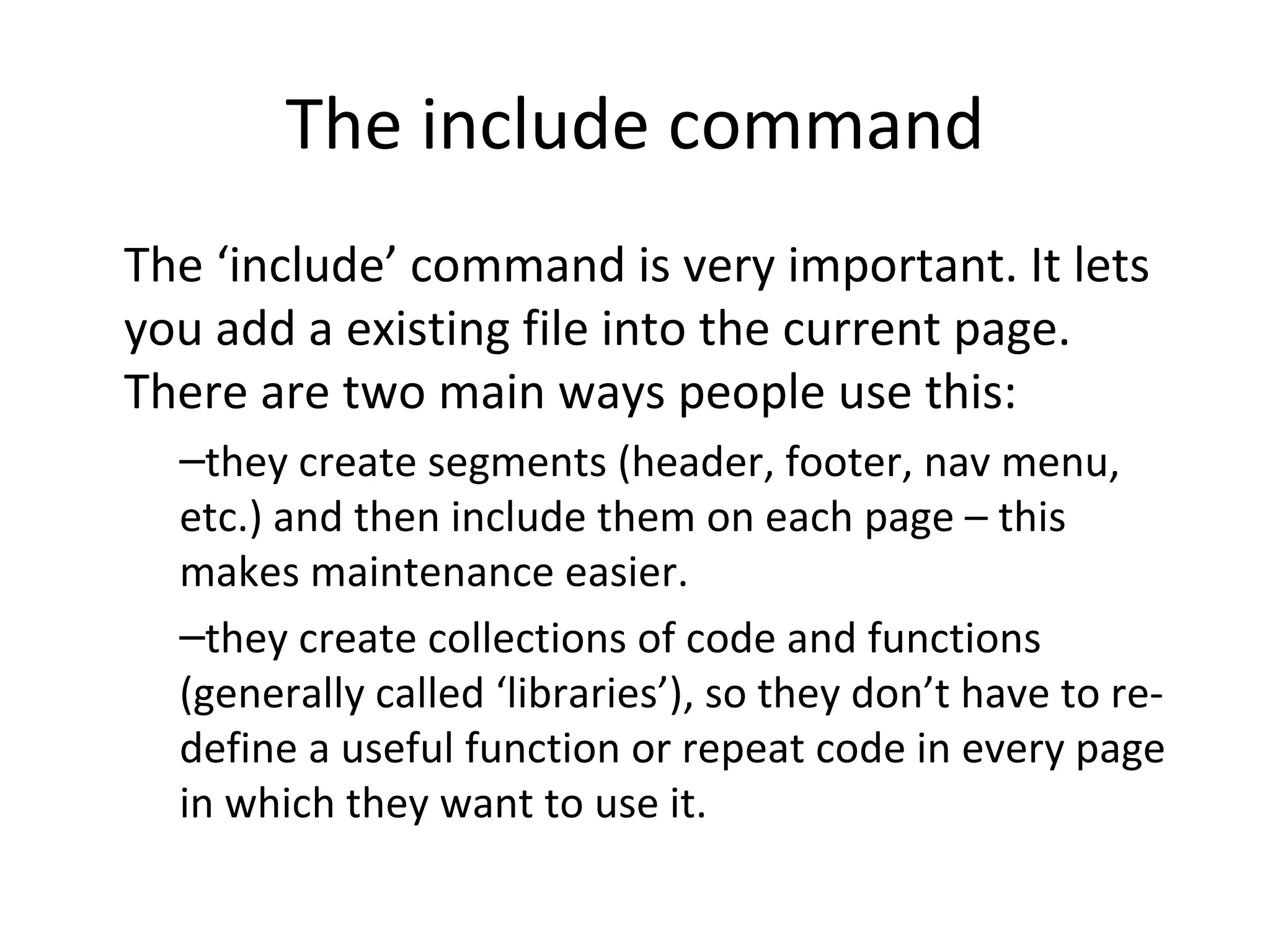 The include command

The ‘include’ command is very important. It lets you add a existing file into the current page. There are two main ways people use this:

–they create segments (header, footer, nav menu, etc.) and then include them on each page – this makes maintenance easier.

–they create collections of code and functions (generally called ‘libraries’), so they don’t have to re-define a useful function or repeat code in every page in which they want to use it.